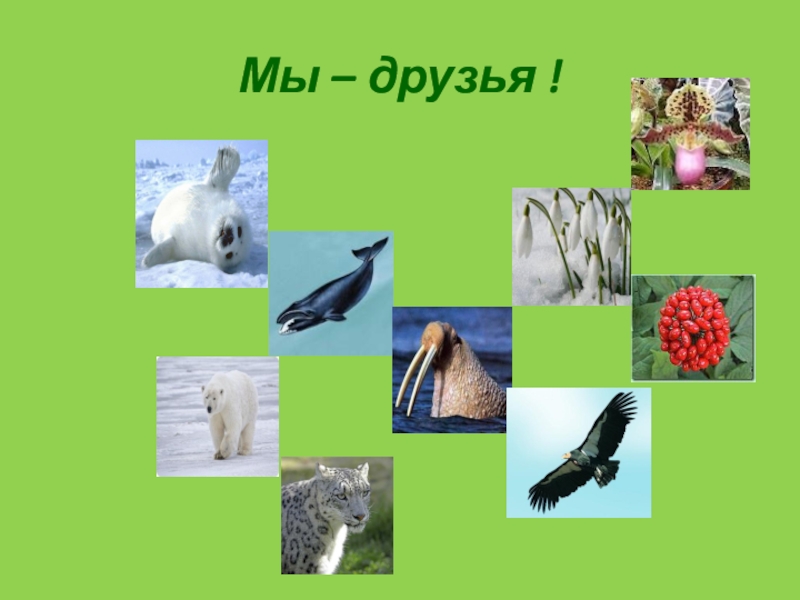 Мы – друзья !